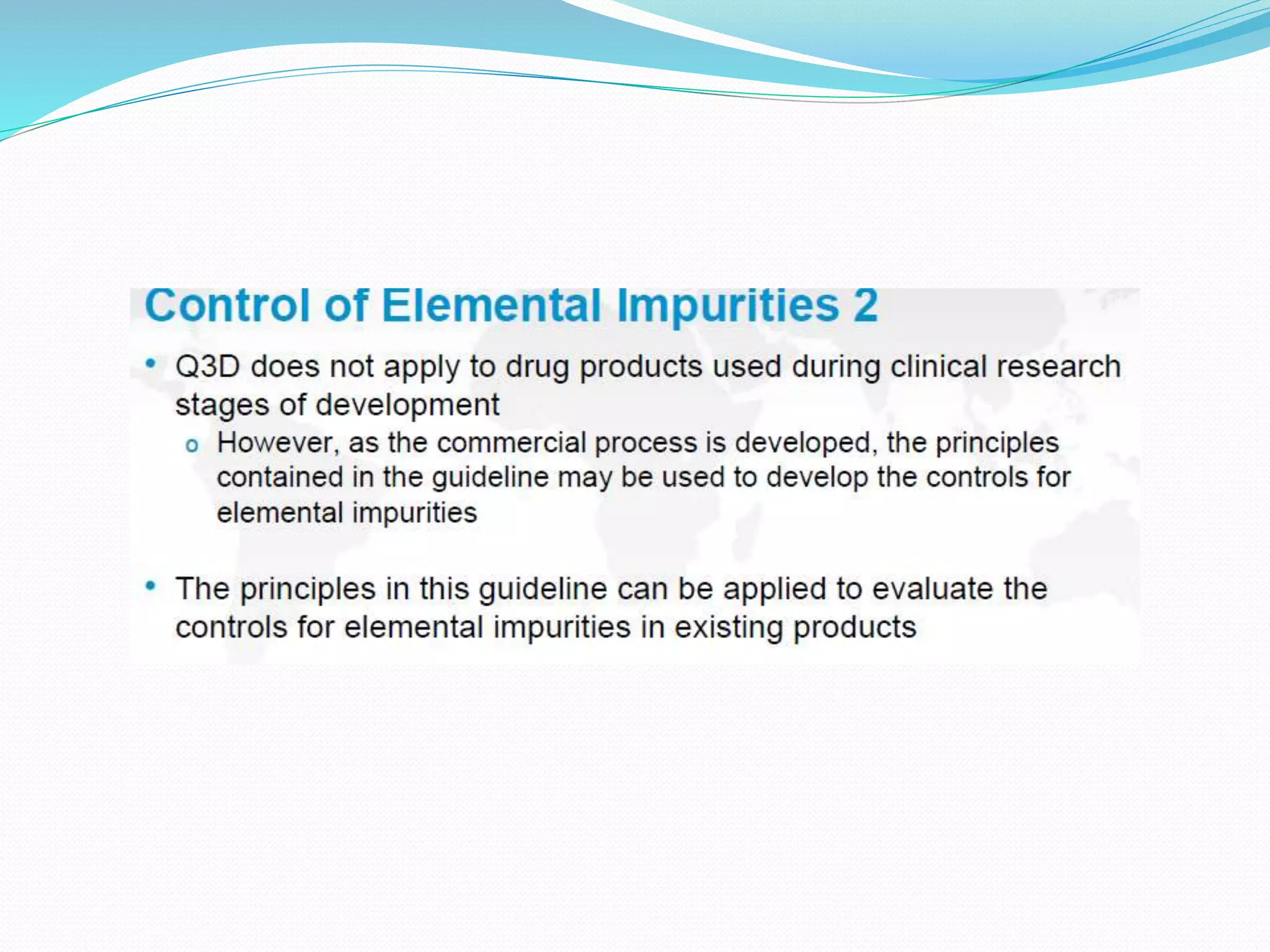 Control of Elemental Impurities 2

• Q3D does not apply to drug products used during clinical research stages of development
  o However, as the commercial process is developed, the principles contained in the guideline may be used to develop the controls for elemental impurities

• The principles in this guideline can be applied to evaluate the controls for elemental impurities in existing products